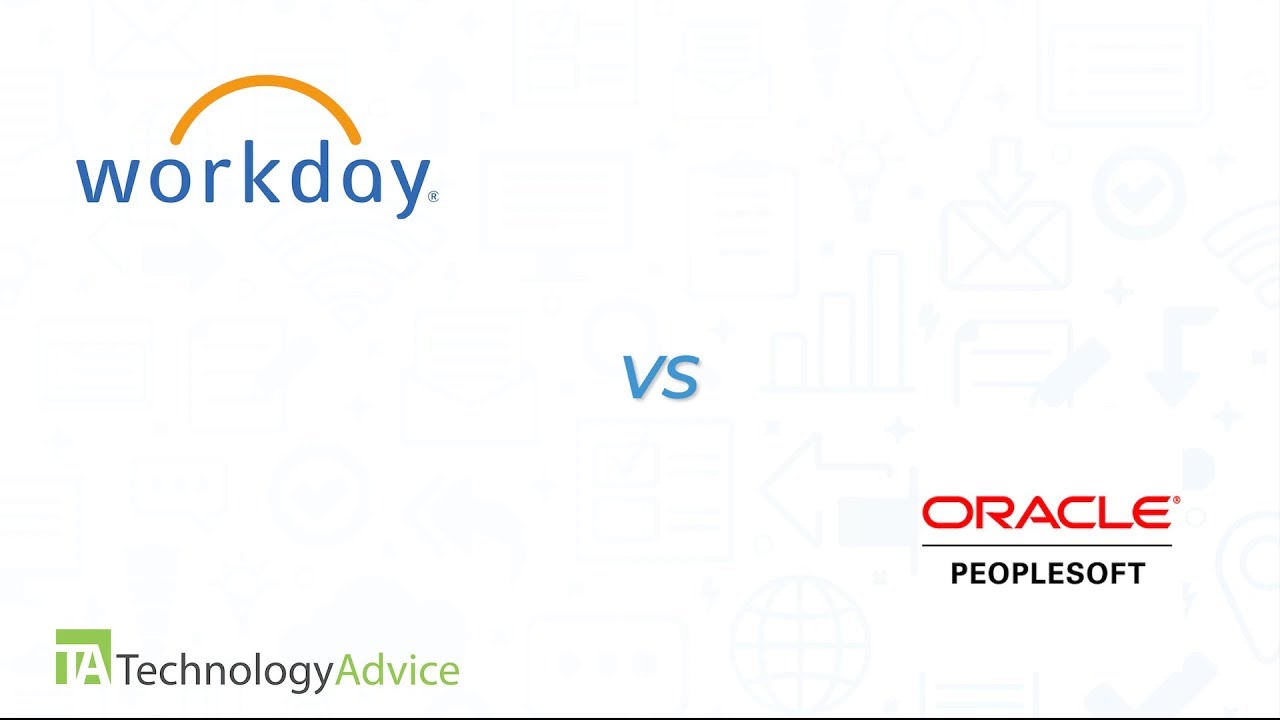 workday®

VS

ORACLE®
PEOPLESOFT

TA TechnologyAdvice